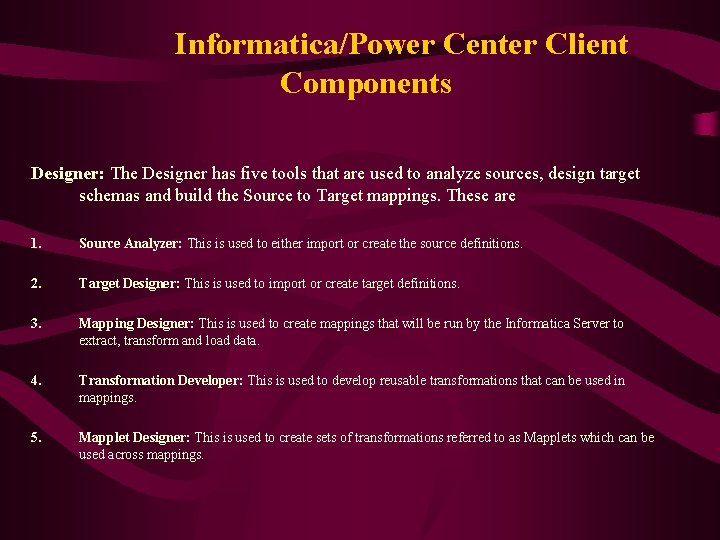 Informatica/Power Center Client Components

Designer: The Designer has five tools that are used to analyze sources, design target schemas and build the Source to Target mappings. These are

1. Source Analyzer: This is used to either import or create the source definitions.

2. Target Designer: This is used to import or create target definitions.

3. Mapping Designer: This is used to create mappings that will be run by the Informatica Server to extract, transform and load data.

4. Transformation Developer: This is used to develop reusable transformations that can be used in mappings.

5. Mapplet Designer: This is used to create sets of transformations referred to as Mapplets which can be used across mappings.